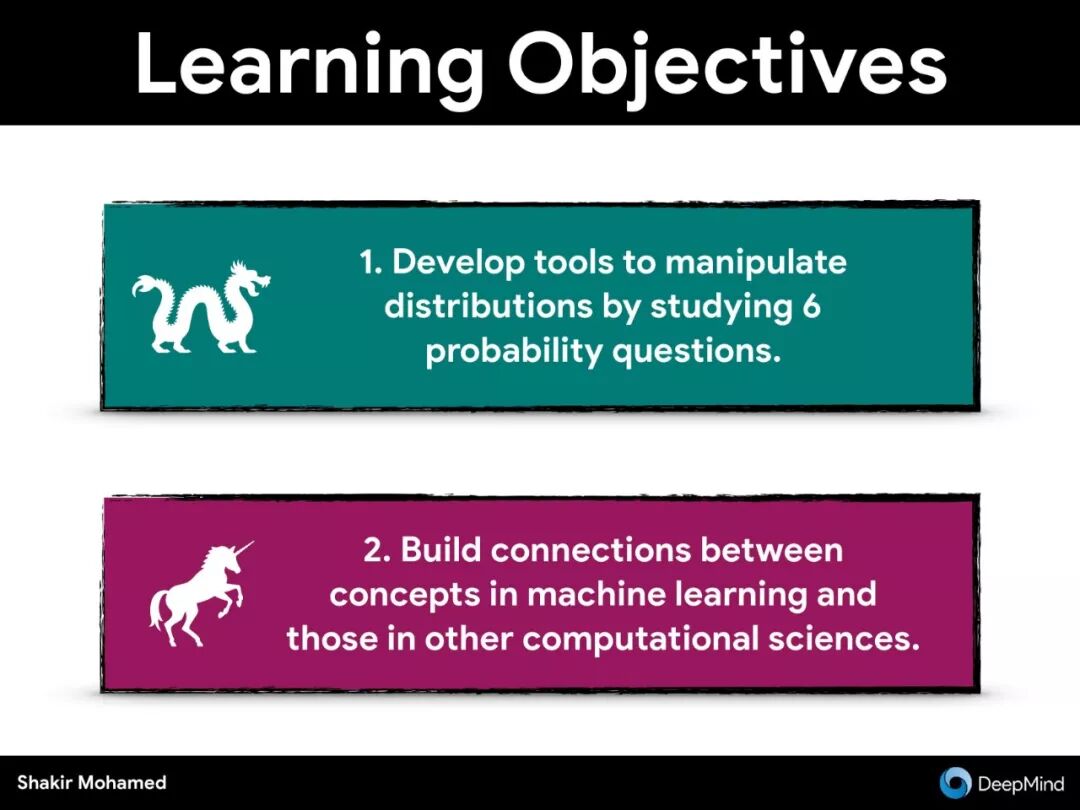 Learning Objectives

1. Develop tools to manipulate distributions by studying 6 probability questions.

2. Build connections between concepts in machine learning and those in other computational sciences.

Shakir Mohamed

DeepMind